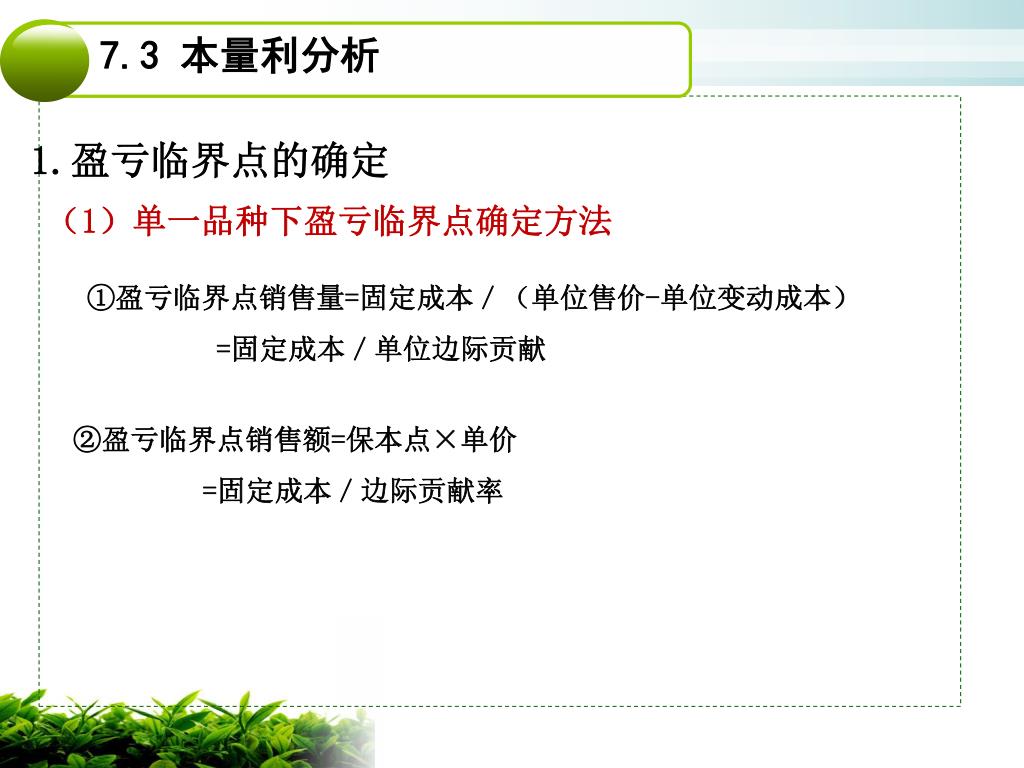 7.3 本量利分析

1.盈亏临界点的确定

（1）单一品种下盈亏临界点确定方法

①盈亏临界点销售量=固定成本／（单位售价-单位变动成本）

=固定成本／单位边际贡献

②盈亏临界点销售额=保本点×单价

=固定成本／边际贡献率